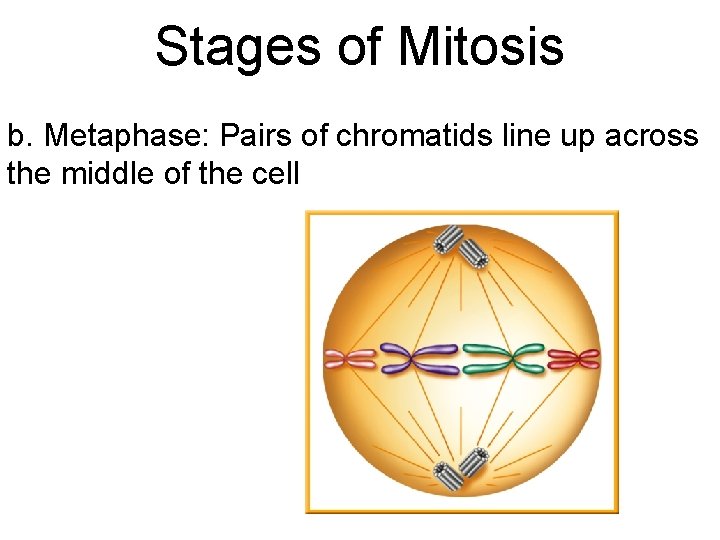 Stages of Mitosis

b. Metaphase: Pairs of chromatids line up across the middle of the cell